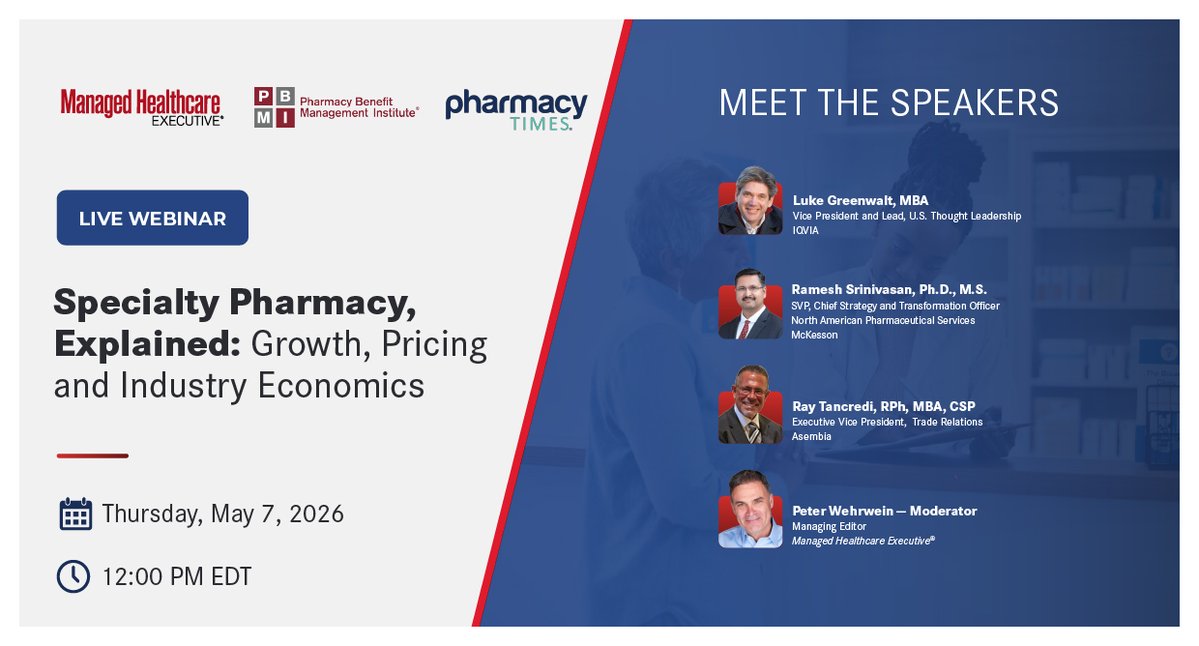 Managed Healthcare EXECUTIVE®

PBMI Pharmacy Benefit Management Institute®

pharmacy TIMES.

LIVE WEBINAR

Specialty Pharmacy, Explained: Growth, Pricing and Industry Economics

Thursday, May 7, 2026

12:00 PM EDT

MEET THE SPEAKERS

Luke Greenwalt, MBA
Vice President and Lead, U.S. Thought Leadership
IQVIA

Ramesh Srinivasan, Ph.D., M.S.
SVP, Chief Strategy and Transformation Officer
North American Pharmaceutical Services
McKesson

Ray Tancredi, RPh, MBA, CSP
Executive Vice President, Trade Relations
Asembia

Peter Wehrwein — Moderator
Managing Editor
Managed Healthcare Executive®